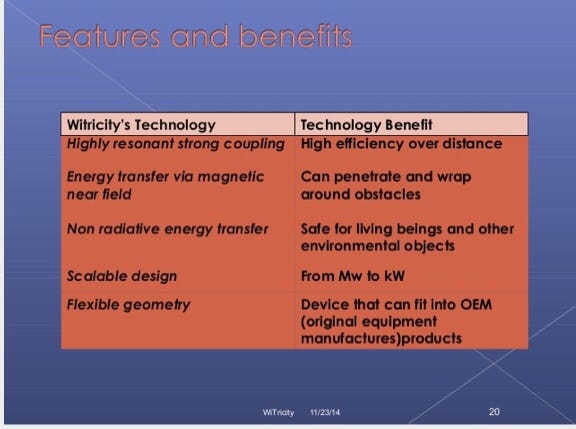 Features and benefits

| Witricity's Technology | Technology Benefit |
|---|---|
| Highly resonant strong coupling | High efficiency over distance |
| Energy transfer via magnetic near field | Can penetrate and wrap around obstacles |
| Non radiative energy transfer | Safe for living beings and other environmental objects |
| Scalable design | From Mw to kW |
| Flexible geometry | Device that can fit into OEM (original equipment manufactures)products |

WiTricity 11/23/14 20